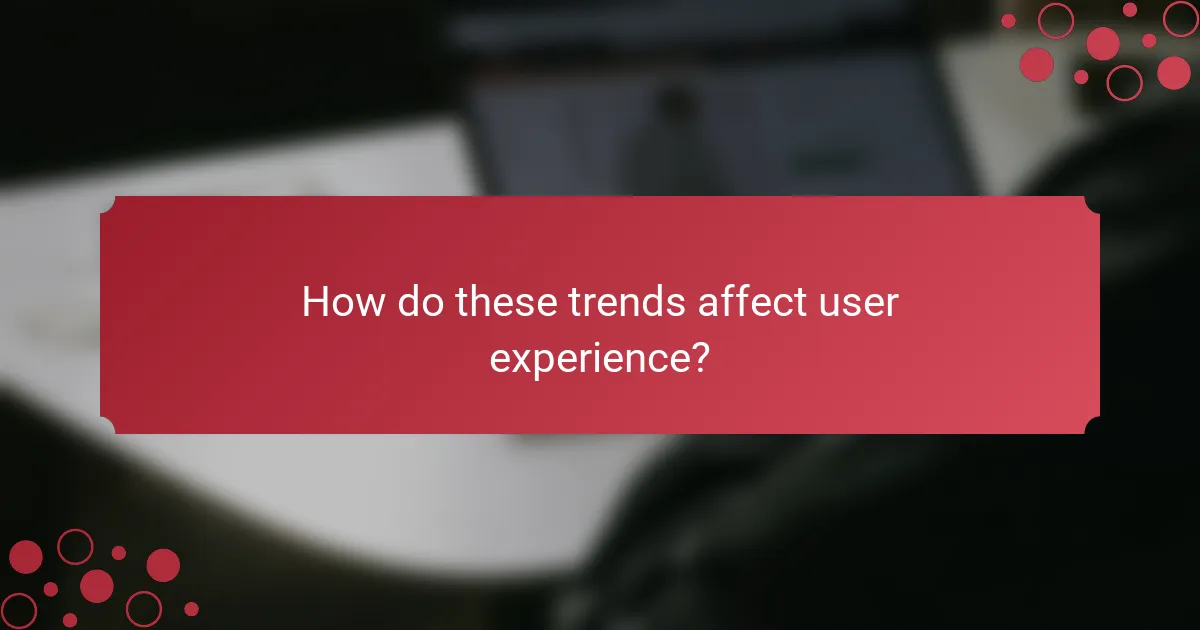 How do these trends affect user experience?